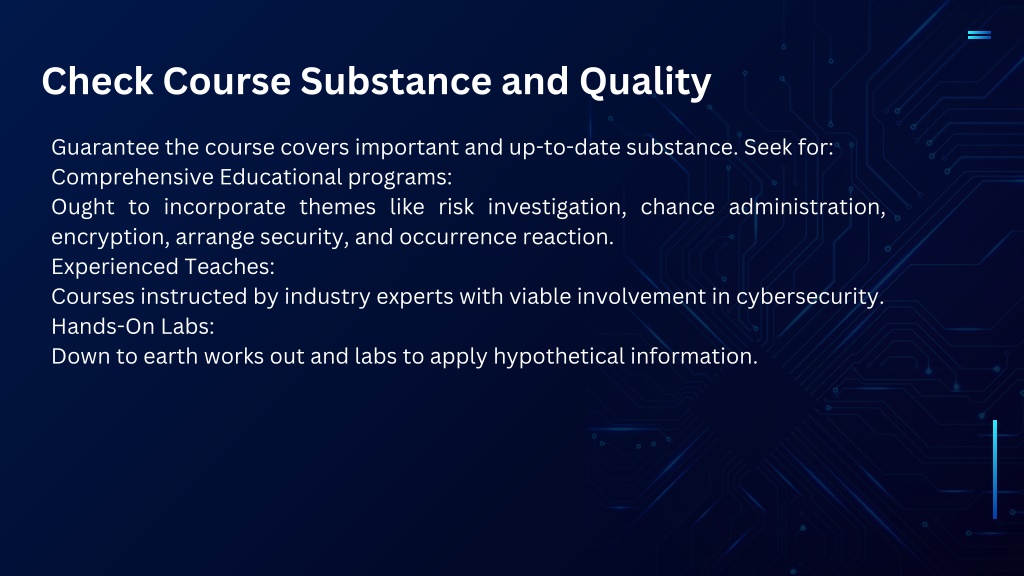 Check Course Substance and Quality

Guarantee the course covers important and up-to-date substance. Seek for:
Comprehensive Educational programs:
Ought to incorporate themes like risk investigation, chance administration, encryption, arrange security, and occurrence reaction.
Experienced Teaches:
Courses instructed by industry experts with viable involvement in cybersecurity.
Hands-On Labs:
Down to earth works out and labs to apply hypothetical information.